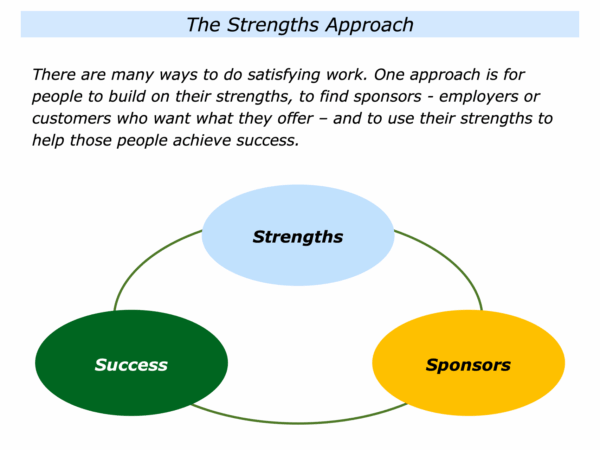 The Strengths Approach

There are many ways to do satisfying work. One approach is for people to build on their strengths, to find sponsors - employers or customers who want what they offer – and to use their strengths to help those people achieve success.

Strengths

Success

Sponsors